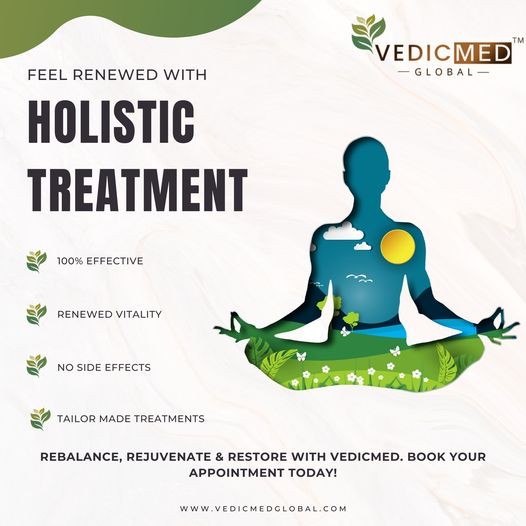 VEDICMED™
— GLOBAL —

FEEL RENEWED WITH

HOLISTIC TREATMENT

100% EFFECTIVE

RENEWED VITALITY

NO SIDE EFFECTS

TAILOR MADE TREATMENTS

REBALANCE, REJUVENATE & RESTORE WITH VEDICMED. BOOK YOUR APPOINTMENT TODAY!

WWW.VEDICMEDGLOBAL.COM